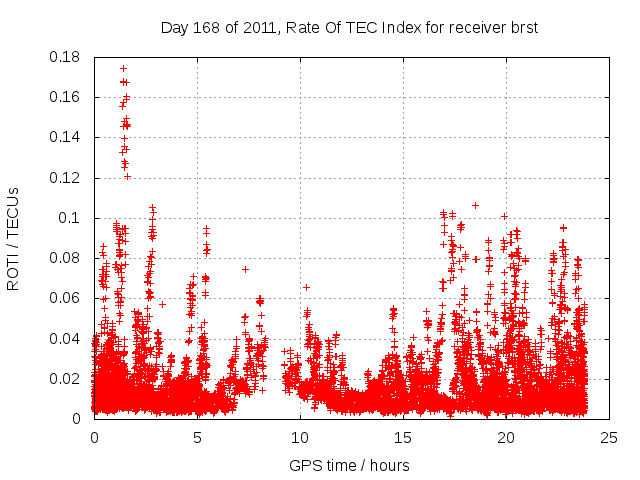 Day 168 of 2011, Rate Of TEC Index for receiver brst

ROTI / TECUs

0.18
0.16
0.14
0.12
0.1
0.08
0.06
0.04
0.02
0

0
5
10
15
20
25

GPS time / hours